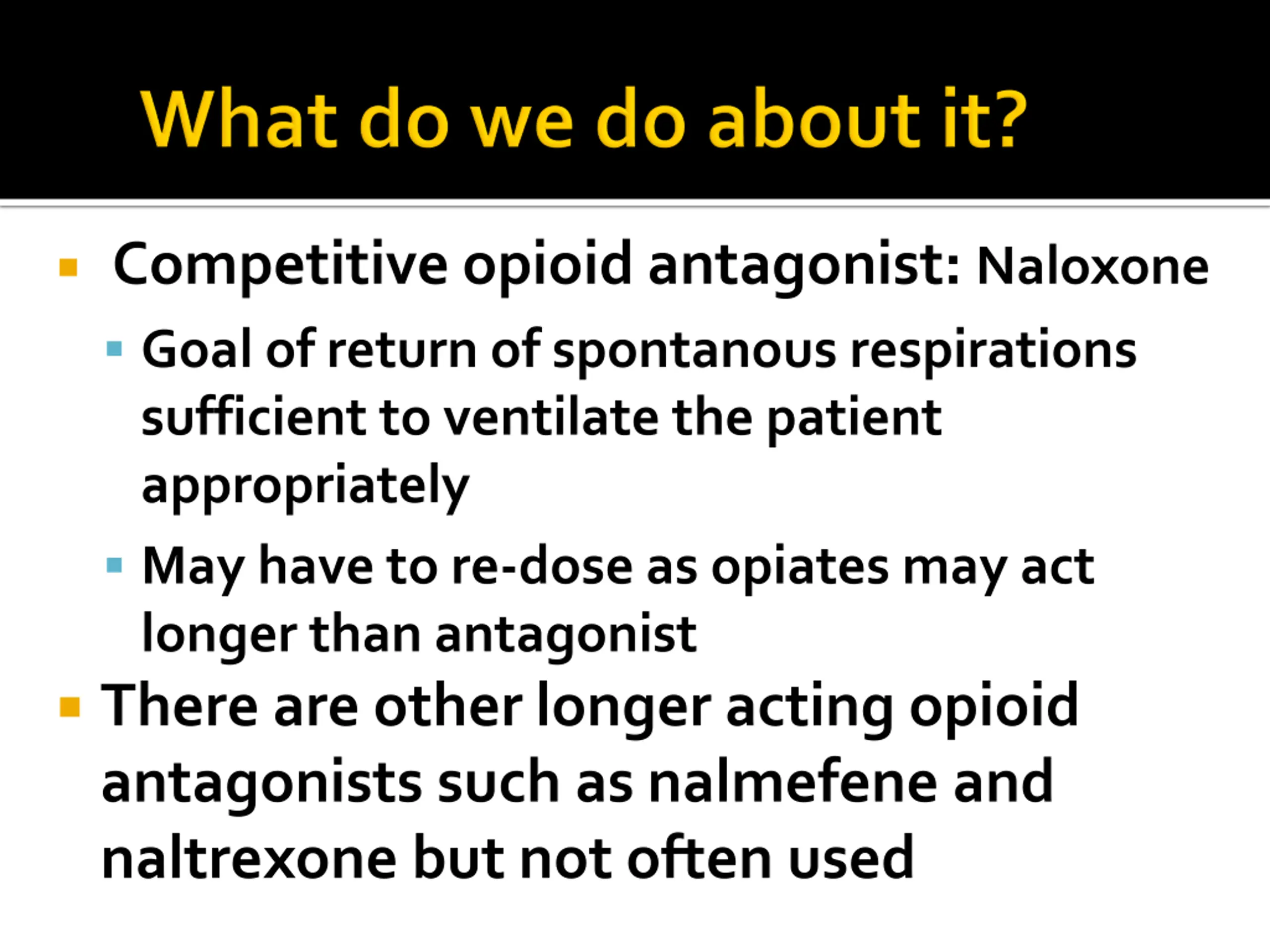 What do we do about it?

Competitive opioid antagonist: Naloxone

Goal of return of spontanous respirations sufficient to ventilate the patient appropriately

May have to re-dose as opiates may act longer than antagonist

There are other longer acting opioid antagonists such as nalmefene and naltrexone but not often used